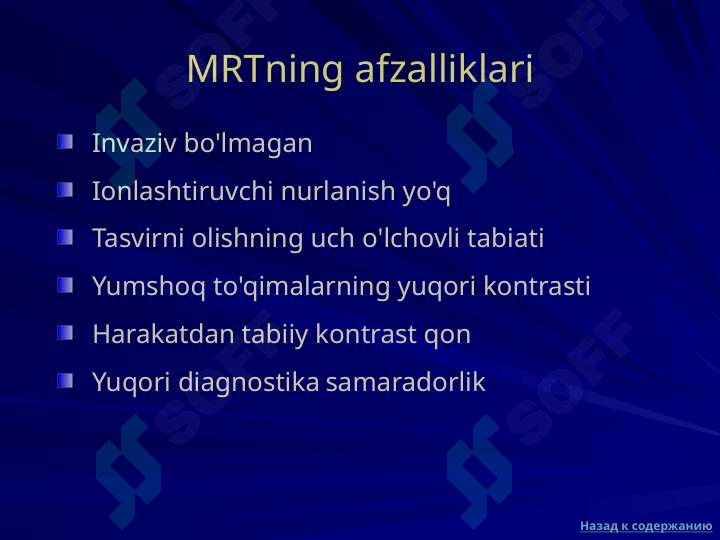 MRTning afzalliklari

Invaziv bo'lmagan

Ionlashtiruvchi nurlanish yo'q

Tasvirni olishning uch o'lchovli tabiati

Yumshoq to'qimalarning yuqori kontrasti

Harakatdan tabiiy kontrast qon

Yuqori diagnostika samaradorlik

SOFF SOFF SOFF SOFF

Назад к содержанию